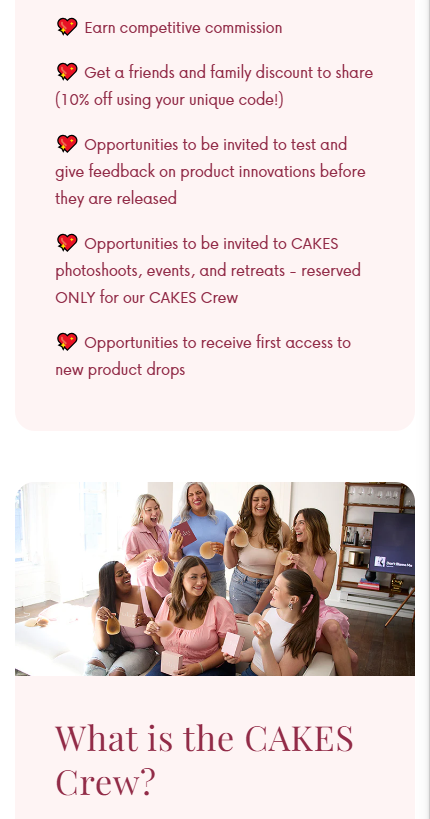 💖 Earn competitive commission

💖 Get a friends and family discount to share (10% off using your unique code!)

💖 Opportunities to be invited to test and give feedback on product innovations before they are released

💖 Opportunities to be invited to CAKES photoshoots, events, and retreats - reserved ONLY for our CAKES Crew

💖 Opportunities to receive first access to new product drops

What is the CAKES Crew?